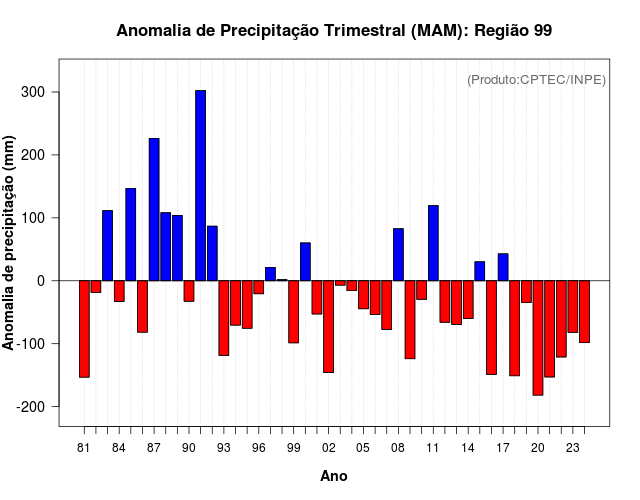 Anomalia de Precipitação Trimestral (MAM): Região 99

(Produto:CPTEC/INPE)

Anomalia de precipitação (mm)

300
200
100
0
-100
-200

81 84 87 90 93 96 99 02 05 08 11 14 17 20 23

Ano